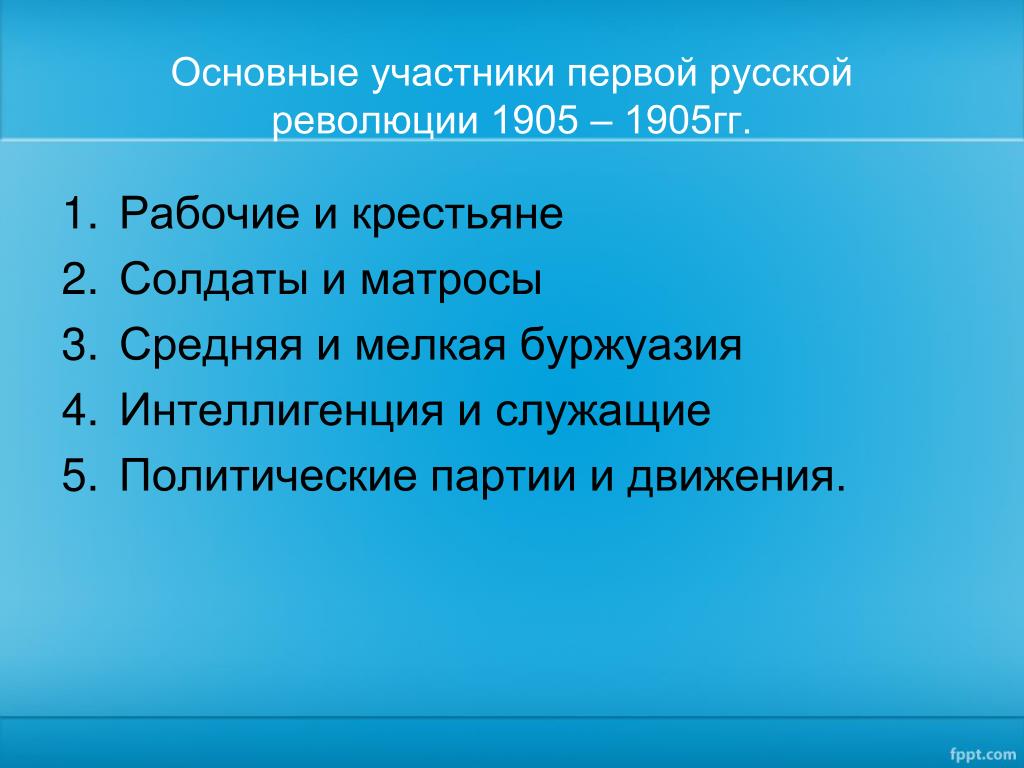 Основные участники первой русской революции 1905 – 1905гг.

1. Рабочие и крестьяне
2. Солдаты и матросы
3. Средняя и мелкая буржуазия
4. Интеллигенция и служащие
5. Политические партии и движения.

fppt.com